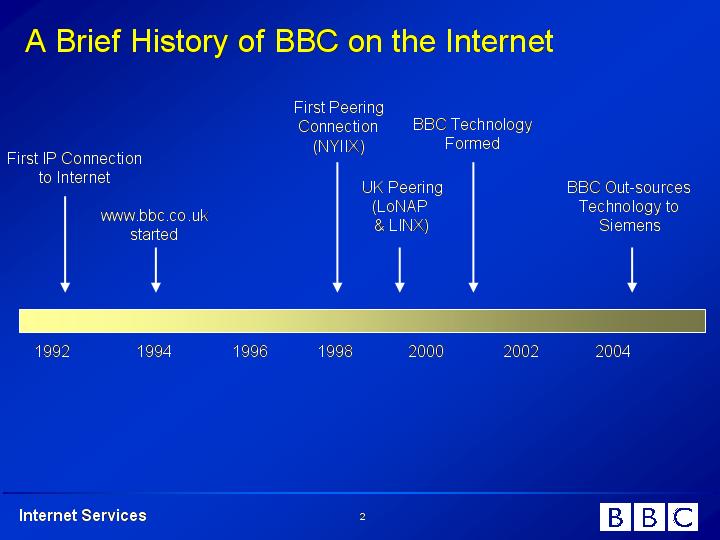 A Brief History of BBC on the Internet

First IP Connection to Internet

www.bbc.co.uk started

First Peering Connection (NYIIX)

UK Peering (LoNAP & LINX)

BBC Technology Formed

BBC Out-sources Technology to Siemens

1992 1994 1996 1998 2000 2002 2004

Internet Services

2

BBC